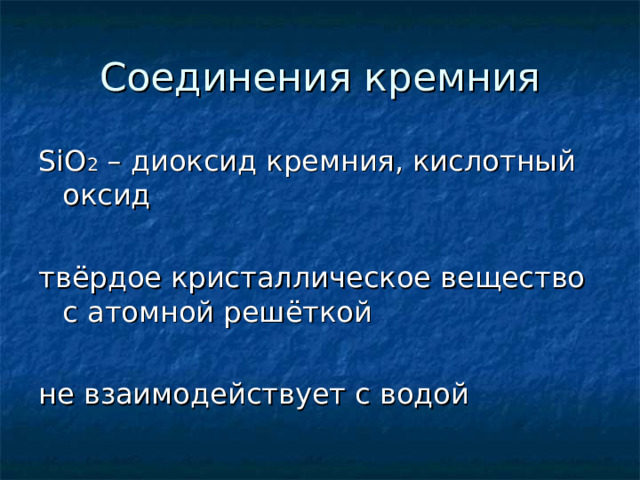 Соединения кремния

$SiO_2$ – диоксид кремния, кислотный оксид

твёрдое кристаллическое вещество с атомной решёткой

не взаимодействует с водой